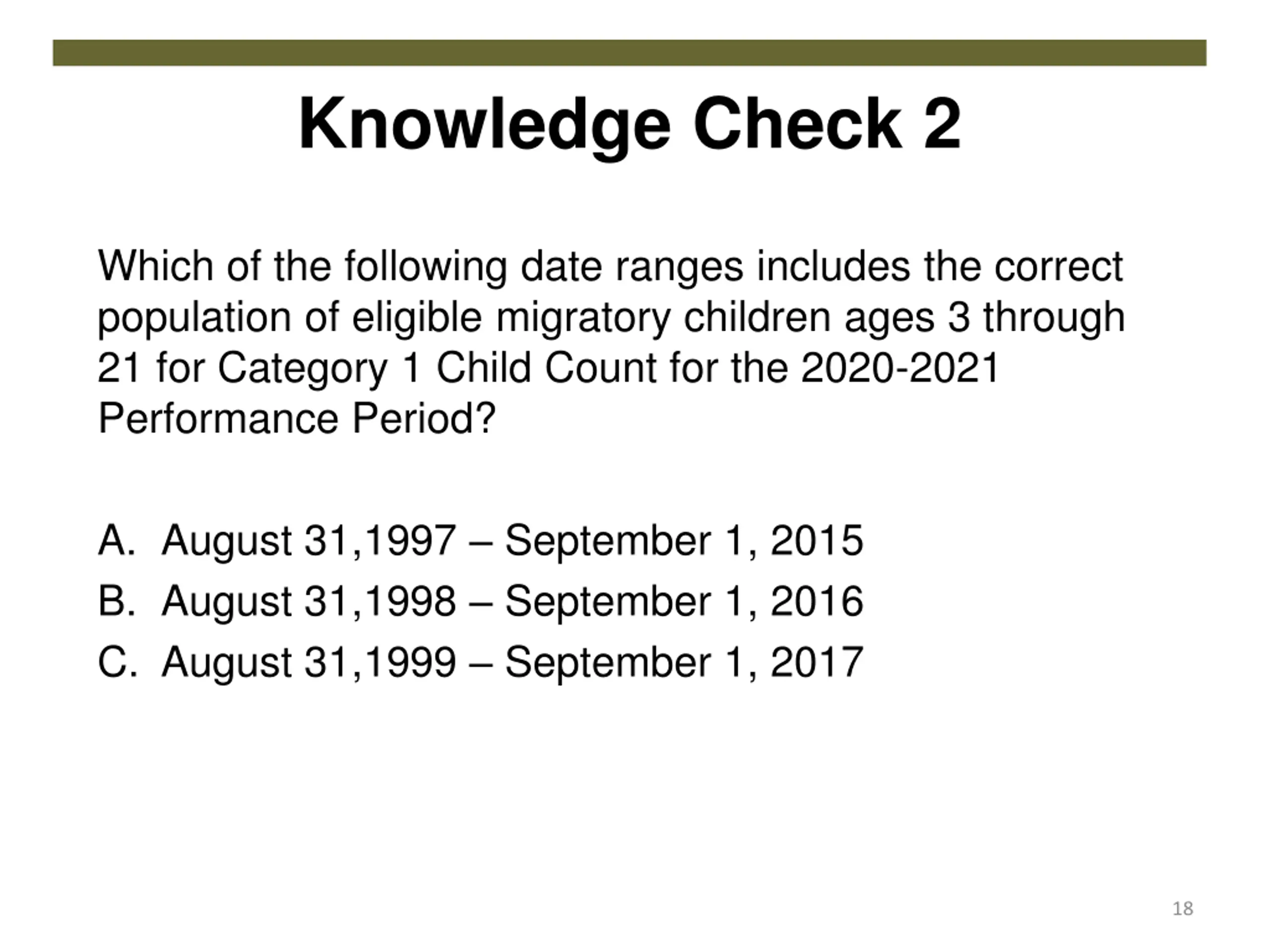 Knowledge Check 2

Which of the following date ranges includes the correct population of eligible migratory children ages 3 through 21 for Category 1 Child Count for the 2020-2021 Performance Period?

A. August 31,1997 – September 1, 2015
B. August 31,1998 – September 1, 2016
C. August 31,1999 – September 1, 2017

18